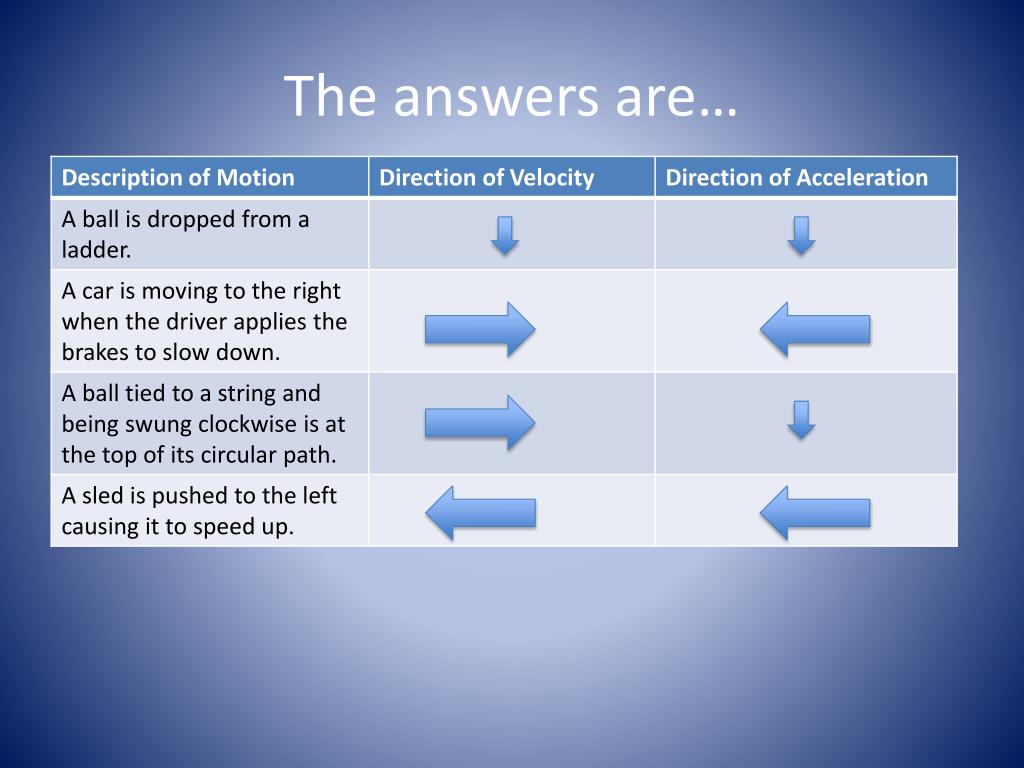 The answers are…

| Description of Motion | Direction of Velocity | Direction of Acceleration |
|---|---|---|
| A ball is dropped from a ladder. | | |
| A car is moving to the right when the driver applies the brakes to slow down. | | |
| A ball tied to a string and being swung clockwise is at the top of its circular path. | | |
| A sled is pushed to the left causing it to speed up. | | |